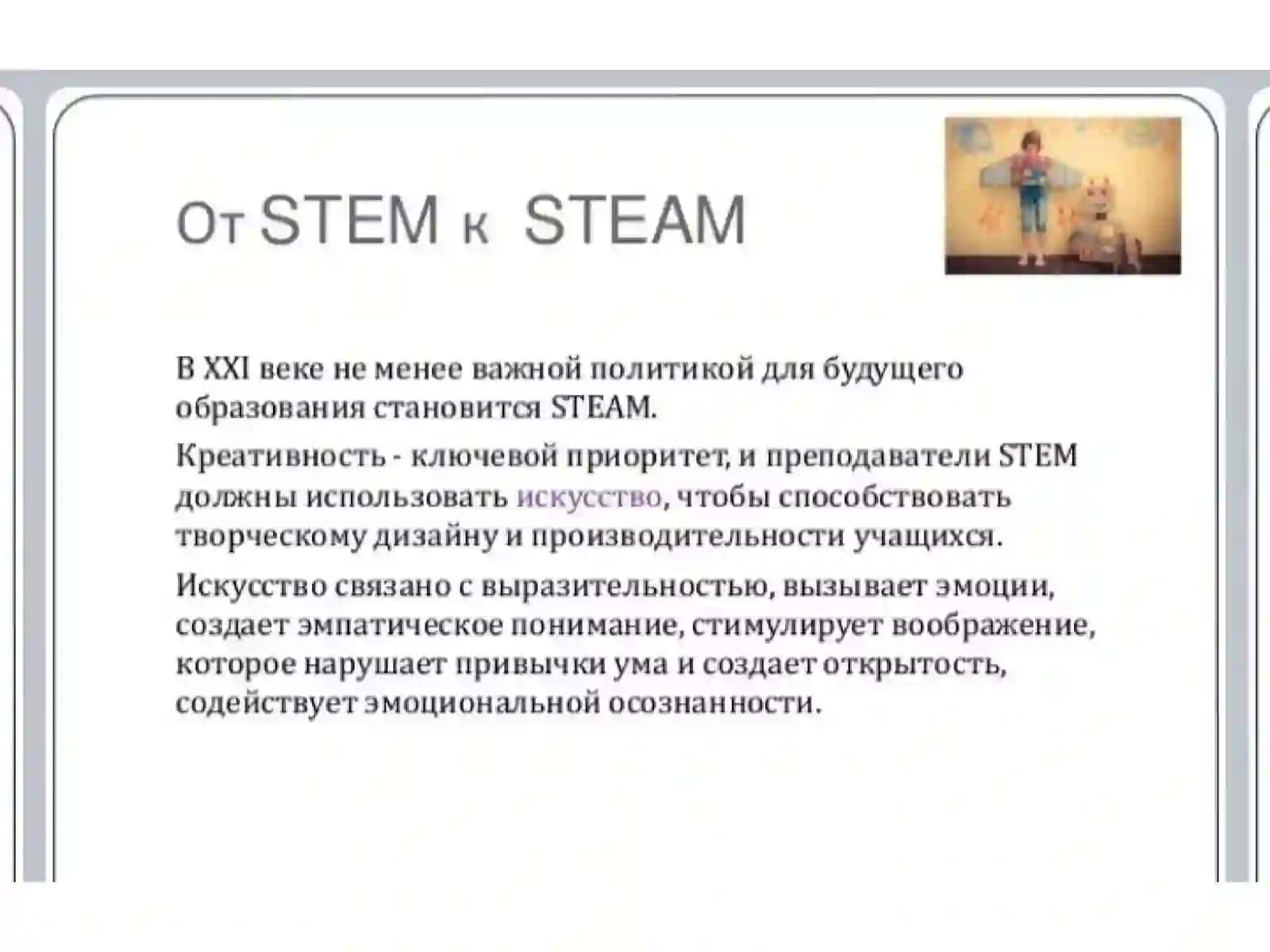 От STEM к STEAM

В XXI веке не менее важной политикой для будущего образования становится STEAM.

Креативность - ключевой приоритет, и преподаватели STEM должны использовать искусство, чтобы способствовать творческому дизайну и производительности учащихся.

Искусство связано с выразительностью, вызывает эмоции, создает эмпатическое понимание, стимулирует воображение, которое нарушает привычки ума и создает открытость, содействует эмоциональной осознанности.